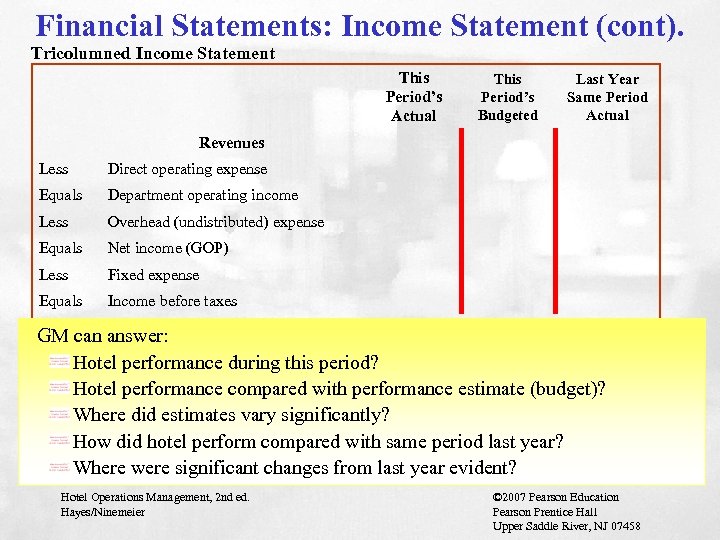 Financial Statements: Income Statement (cont).

Tricolumned Income Statement

| | | This Period's Actual | This Period's Budgeted | Last Year Same Period Actual |
|---|---|---|---|---|
| | Revenues | | | |
| Less | Direct operating expense | | | |
| Equals | Department operating income | | | |
| Less | Overhead (undistributed) expense | | | |
| Equals | Net income (GOP) | | | |
| Less | Fixed expense | | | |
| Equals | Income before taxes | | | |

GM can answer:
Hotel performance during this period?
Hotel performance compared with performance estimate (budget)?
Where did estimates vary significantly?
How did hotel perform compared with same period last year?
Where were significant changes from last year evident?

Hotel Operations Management, 2nd ed.
Hayes/Ninemeier

©2007 Pearson Education
Pearson Prentice Hall
Upper Saddle River, NJ 07458